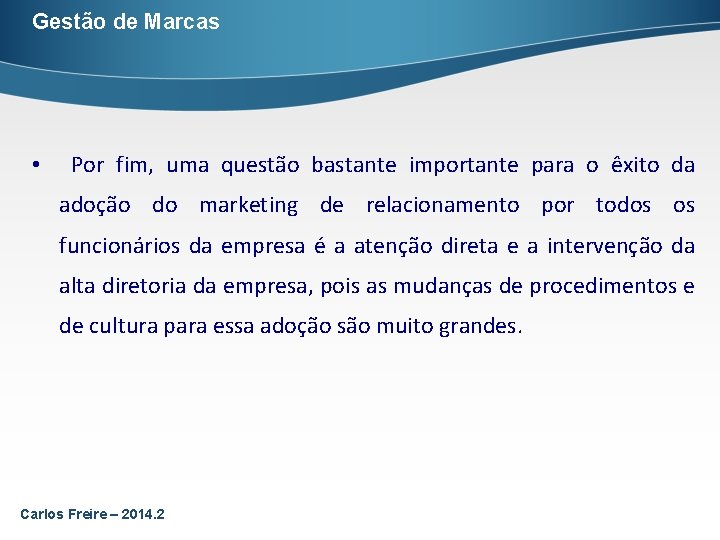 Gestão de Marcas

• Por fim, uma questão bastante importante para o êxito da adoção do marketing de relacionamento por todos os funcionários da empresa é a atenção direta e a intervenção da alta diretoria da empresa, pois as mudanças de procedimentos e de cultura para essa adoção são muito grandes.

Carlos Freire – 2014.2